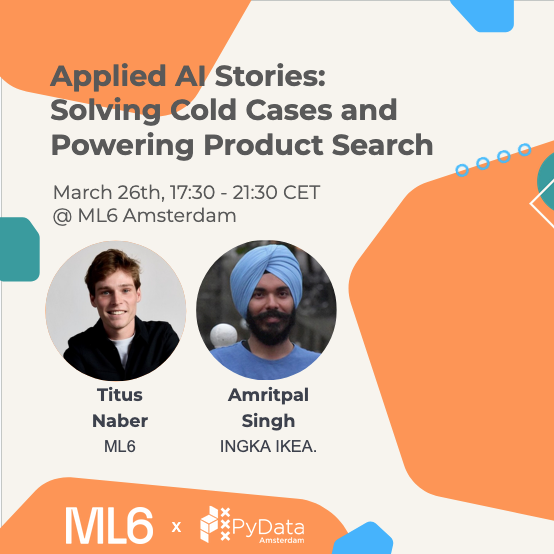 Applied AI Stories: Solving Cold Cases and Powering Product Search

March 26th, 17:30 - 21:30 CET
@ ML6 Amsterdam

Titus Naber
ML6

Amritpal Singh
INGKA IKEA.

ML6 x PyData Amsterdam